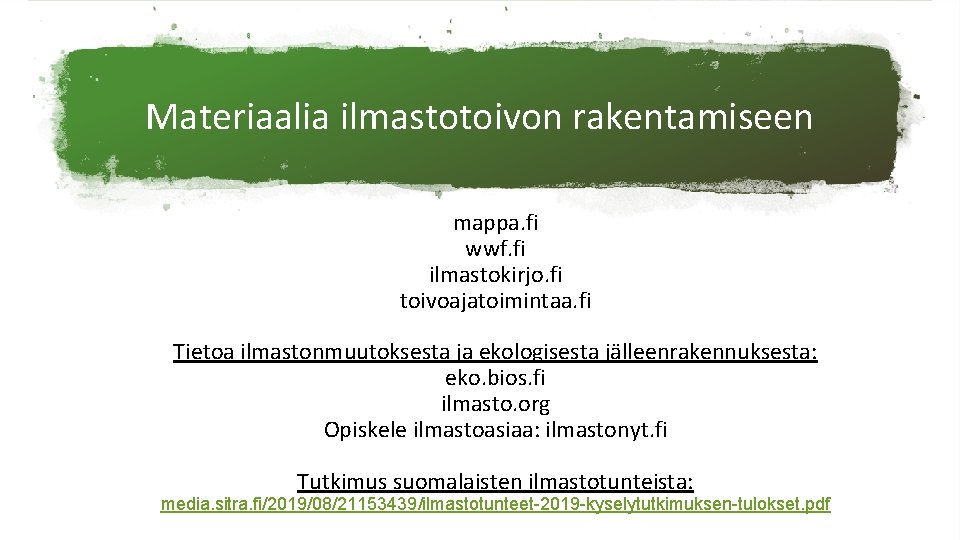 Materiaalia ilmastotoivon rakentamiseen

mappa.fi
wwf.fi
ilmastokirjo.fi
toivoajatoimintaa.fi

Tietoa ilmastonmuutoksesta ja ekologisesta jälleenrakennuksesta:
eko.bios.fi
ilmasto.org
Opiskele ilmastoasiaa: ilmastonyt.fi

Tutkimus suomalaisten ilmastotunteista:
media.sitra.fi/2019/08/21153439/ilmastotunteet-2019-kyselytutkimuksen-tulokset.pdf